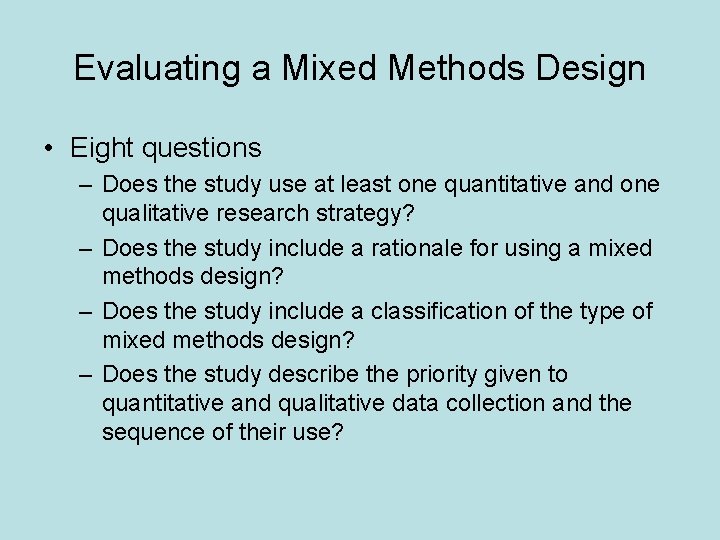 Evaluating a Mixed Methods Design

• Eight questions
– Does the study use at least one quantitative and one qualitative research strategy?
– Does the study include a rationale for using a mixed methods design?
– Does the study include a classification of the type of mixed methods design?
– Does the study describe the priority given to quantitative and qualitative data collection and the sequence of their use?